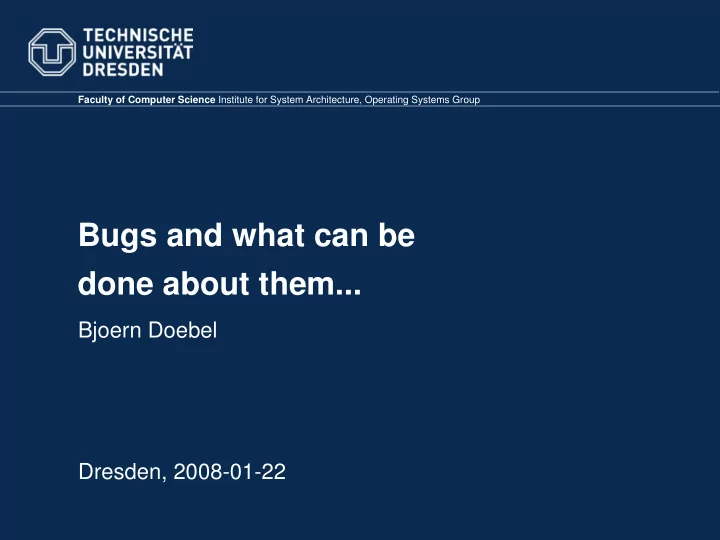 TECHNISCHE
UNIVERSITÄT
DRESDEN

Faculty of Computer Science Institute for System Architecture, Operating Systems Group

Bugs and what can be done about them...

Bjoern Doebel

Dresden, 2008-01-22